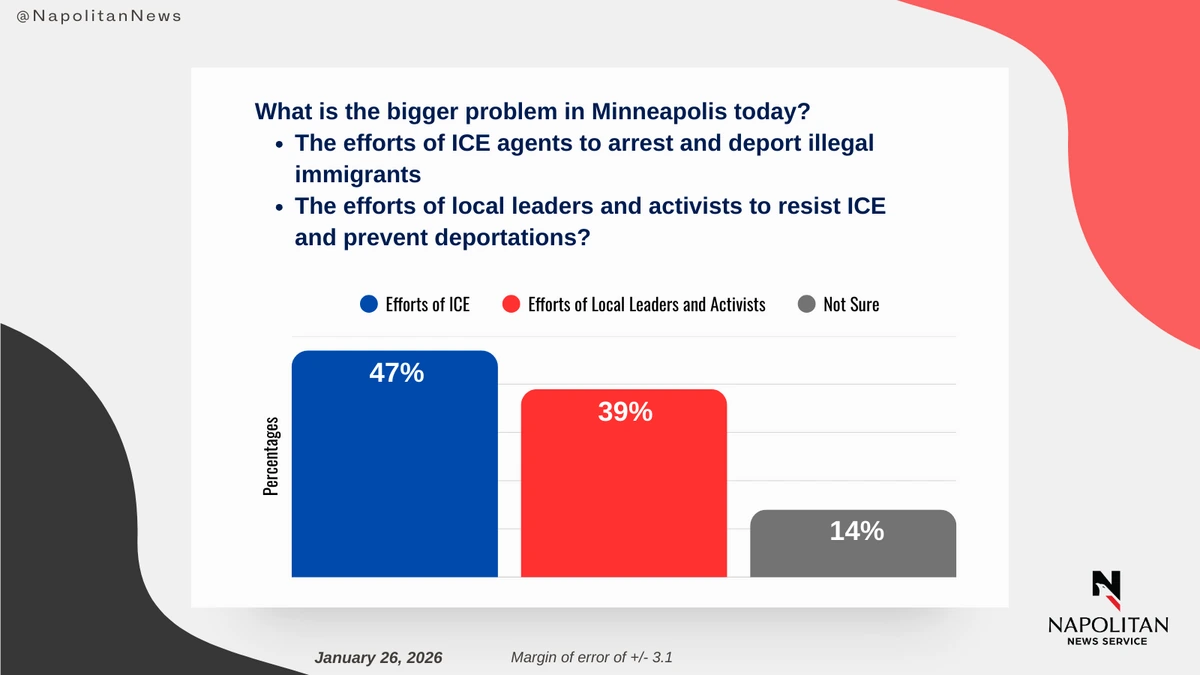 @NapolitanNews

What is the bigger problem in Minneapolis today?
• The efforts of ICE agents to arrest and deport illegal immigrants
• The efforts of local leaders and activists to resist ICE and prevent deportations?

Efforts of ICE   Efforts of Local Leaders and Activists   Not Sure

Percentages

47%

39%

14%

January 26, 2026   Margin of error of +/- 3.1

NAPOLITAN
NEWS SERVICE